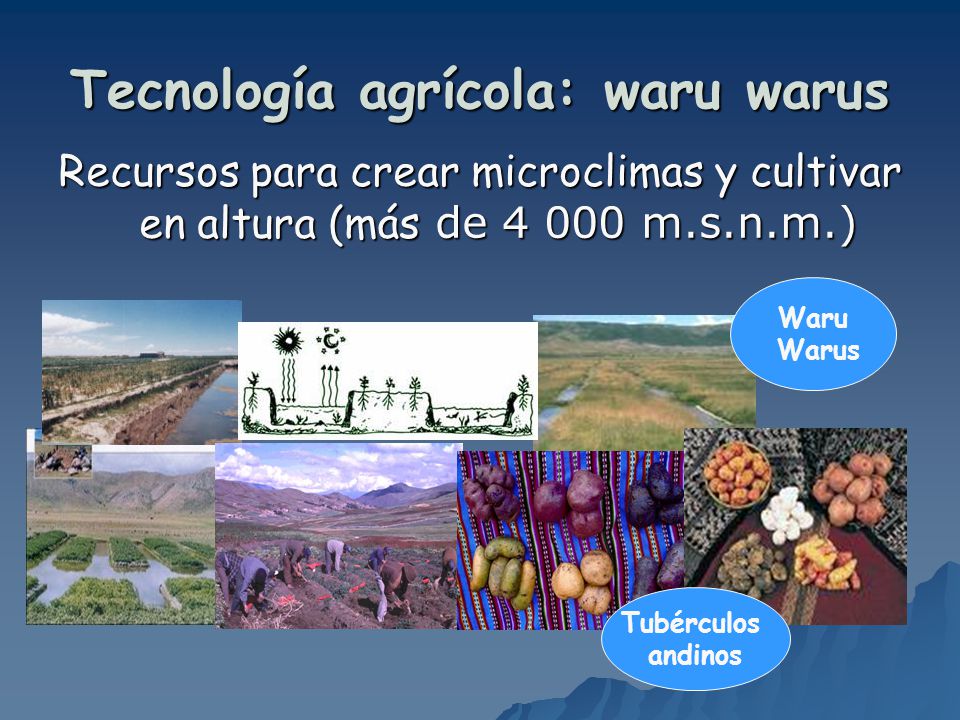 Tecnología agrícola: waru warus

Recursos para crear microclimas y cultivar en altura (más de 4 000 m.s.n.m.)

Waru Warus

Tubérculos andinos